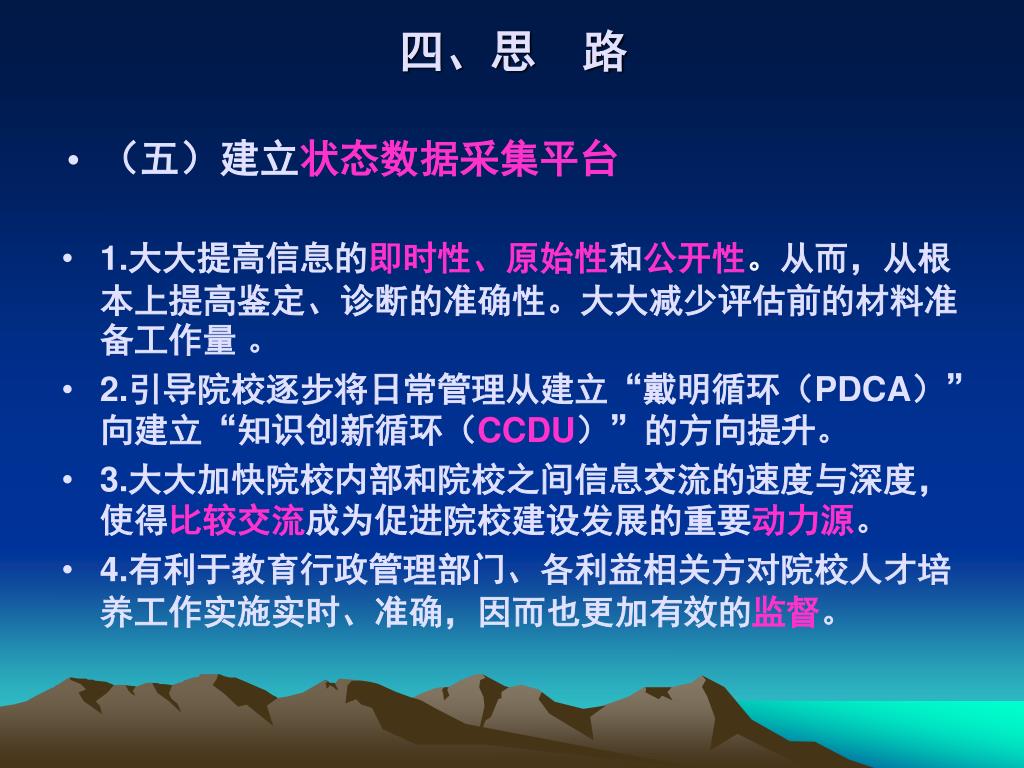 四、思　路

• （五）建立状态数据采集平台

• 1.大大提高信息的即时性、原始性和公开性。从而，从根本上提高鉴定、诊断的准确性。大大减少评估前的材料准备工作量 。

• 2.引导院校逐步将日常管理从建立“戴明循环（PDCA）”向建立“知识创新循环（CCDU）”的方向提升。

• 3.大大加快院校内部和院校之间信息交流的速度与深度，使得比较交流成为促进院校建设发展的重要动力源。

• 4.有利于教育行政管理部门、各利益相关方对院校人才培养工作实施实时、准确，因而也更加有效的监督。